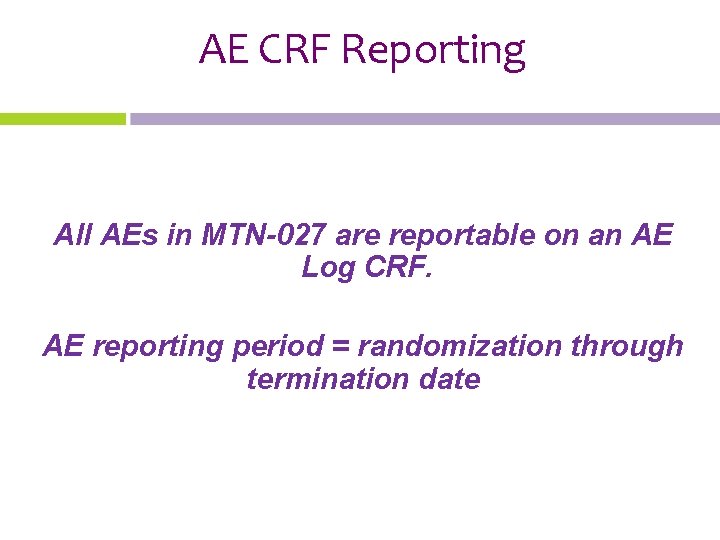 AE CRF Reporting

All AEs in MTN-027 are reportable on an AE Log CRF.

AE reporting period = randomization through termination date